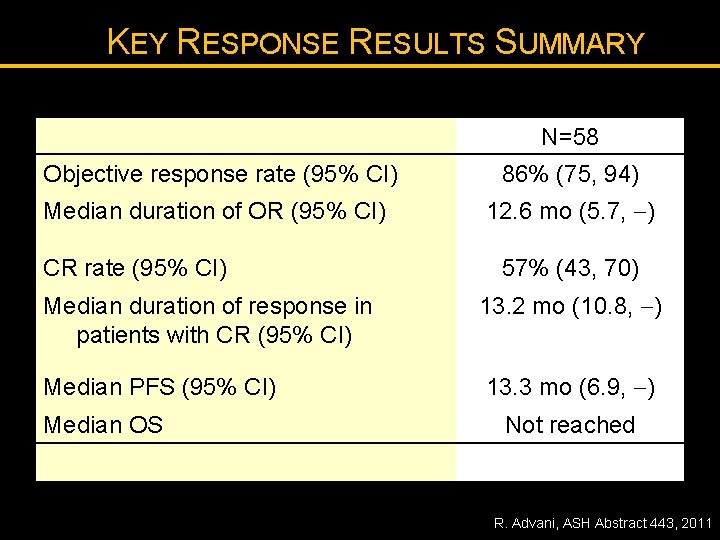 KEY RESPONSE RESULTS SUMMARY

| | N=58 |
|---|---|
| Objective response rate (95% CI) | 86% (75, 94) |
| Median duration of OR (95% CI) | 12.6 mo (5.7, –) |
| CR rate (95% CI) | 57% (43, 70) |
| Median duration of response in patients with CR (95% CI) | 13.2 mo (10.8, –) |
| Median PFS (95% CI) | 13.3 mo (6.9, –) |
| Median OS | Not reached |

R. Advani, ASH Abstract 443, 2011